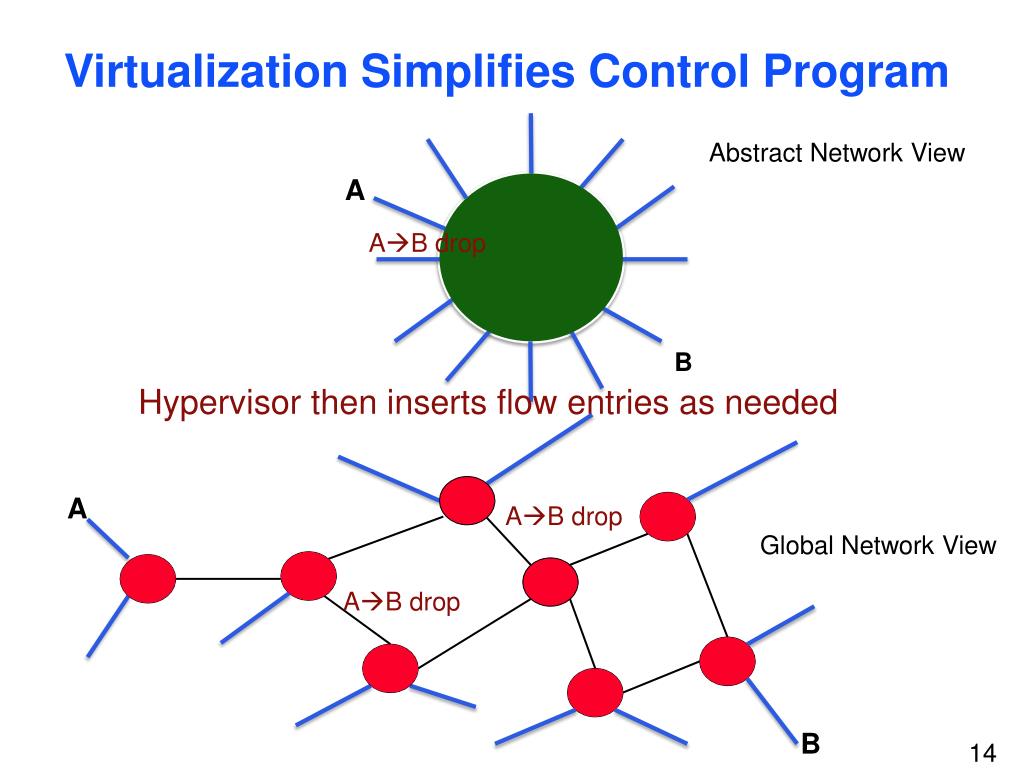 Virtualization Simplifies Control Program

Abstract Network View

A

A→B drop

B

Hypervisor then inserts flow entries as needed

A

A→B drop

Global Network View

A→B drop

B

14